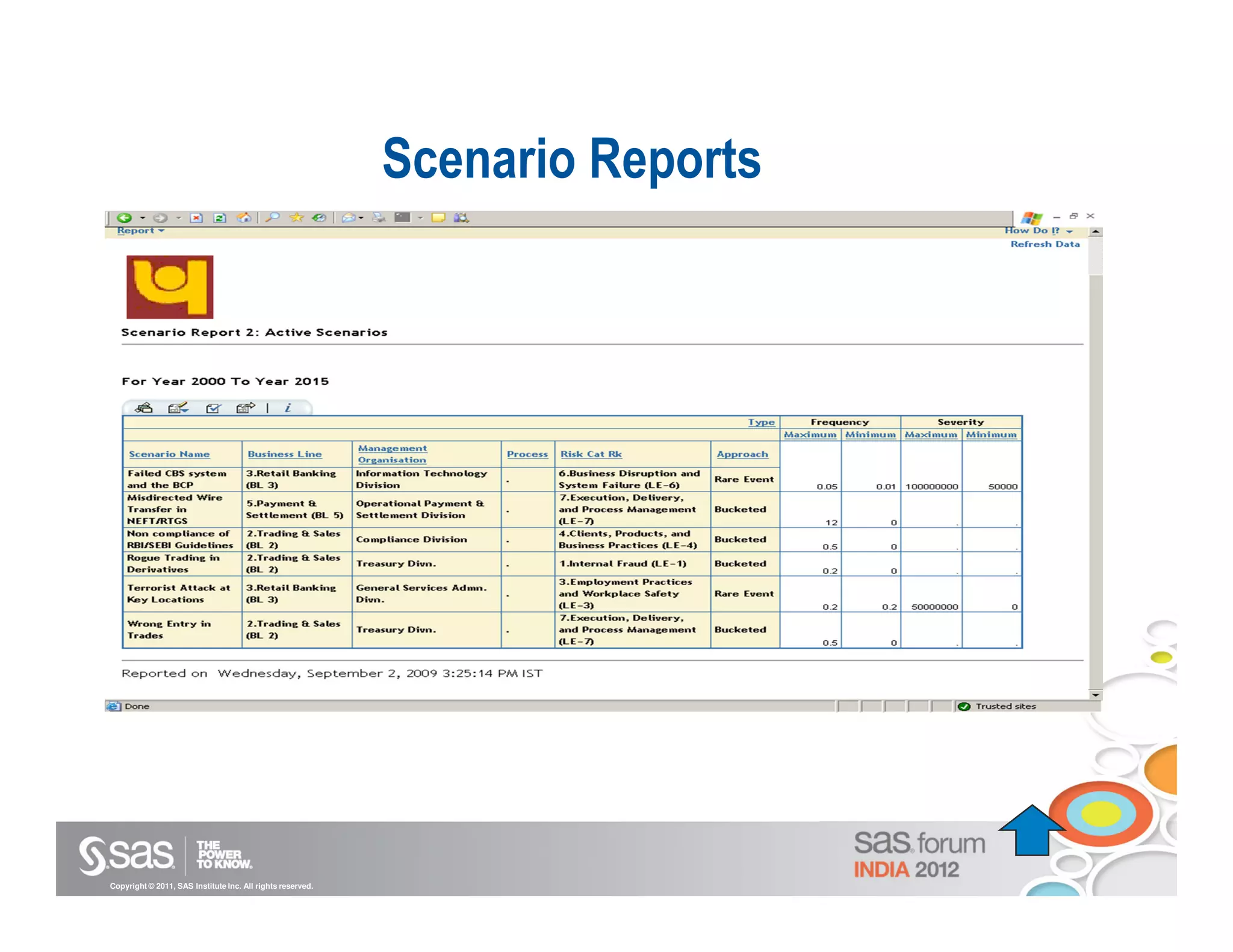 Scenario Reports

Report

How Do I?
Refresh Data

Scenario Report 2: Active Scenarios

For Year 2000 To Year 2015

| | | | | | Type | Frequency | | Severity | |
|---|---|---|---|---|---|---|---|---|---|
| | | | | | | Maximum | Minimum | Maximum | Minimum |
| Scenario Name | Business Line | Management Organisation | Process | Risk Cat Rk | Approach | | | | |
| Failed CBS system and the BCP | 3.Retail Banking (BL 3) | Information Technology Division | . | 6.Business Disruption and System Failure (LE-6) | Rare Event | 0.05 | 0.01 | 100000000 | 50000 |
| Misdirected Wire Transfer in NEFT/RTGS | 5.Payment & Settlement (BL 5) | Operational Payment & Settlement Division | . | 7.Execution, Delivery, and Process Management (LE-7) | Bucketed | 12 | 0 | . | . |
| Non compliance of RBI/SEBI Guidelines | 2.Trading & Sales (BL 2) | Compliance Division | . | 4.Clients, Products, and Business Practices (LE-4) | Bucketed | 0.5 | 0 | . | . |
| Rogue Trading in Derivatives | 2.Trading & Sales (BL 2) | Treasury Divn. | . | 1.Internal Fraud (LE-1) | Bucketed | 0.2 | 0 | . | . |
| Terrorist Attack at Key Locations | 3.Retail Banking (BL 3) | General Services Admn. Divn. | . | 3.Employment Practices and Workplace Safety (LE-3) | Rare Event | 0.2 | 0.2 | 50000000 | 0 |
| Wrong Entry in Trades | 2.Trading & Sales (BL 2) | Treasury Divn. | . | 7.Execution, Delivery, and Process Management (LE-7) | Bucketed | 0.5 | 0 | . | . |

Reported on Wednesday, September 2, 2009 3:25:14 PM IST

Done
Trusted sites

sas THE POWER TO KNOW.
Copyright © 2011, SAS Institute Inc. All rights reserved.

sas forum INDIA 2012